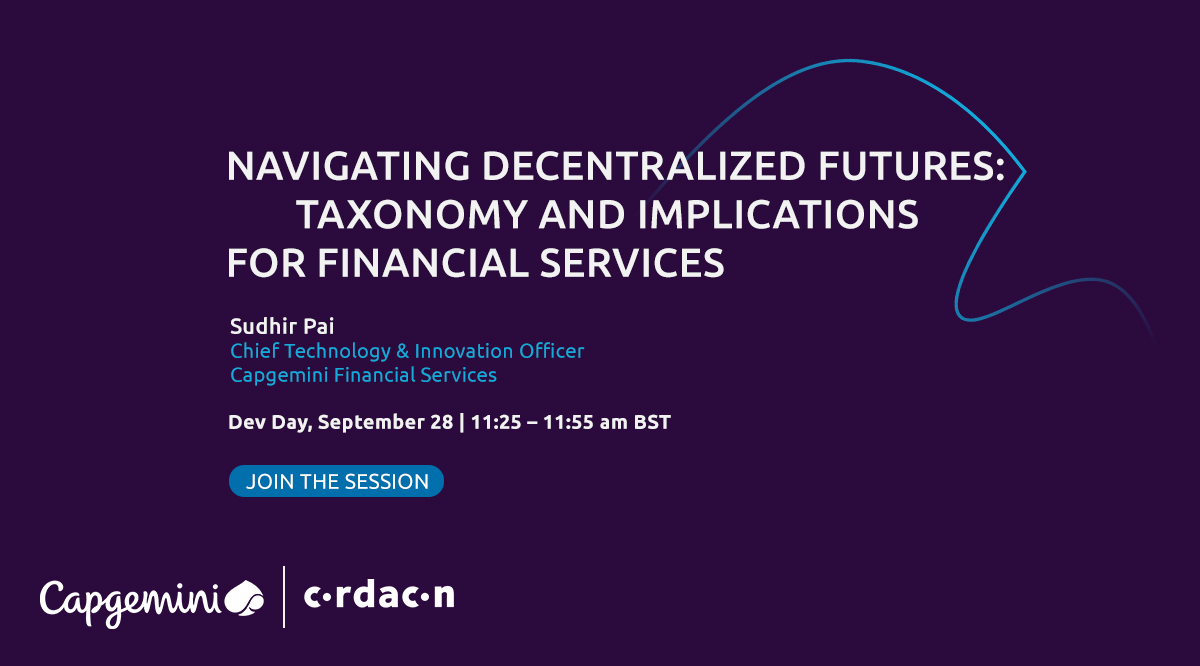 NAVIGATING DECENTRALIZED FUTURES: TAXONOMY AND IMPLICATIONS FOR FINANCIAL SERVICES

Sudhir Pai
Chief Technology & Innovation Officer
Capgemini Financial Services

Dev Day, September 28 | 11:25 – 11:55 am BST

JOIN THE SESSION

Capgemini | c·rdac·n